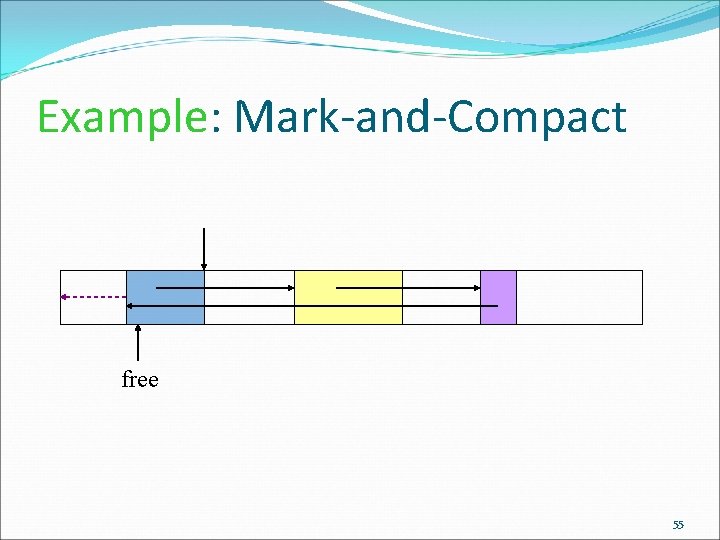 Example: Mark-and-Compact

free

55